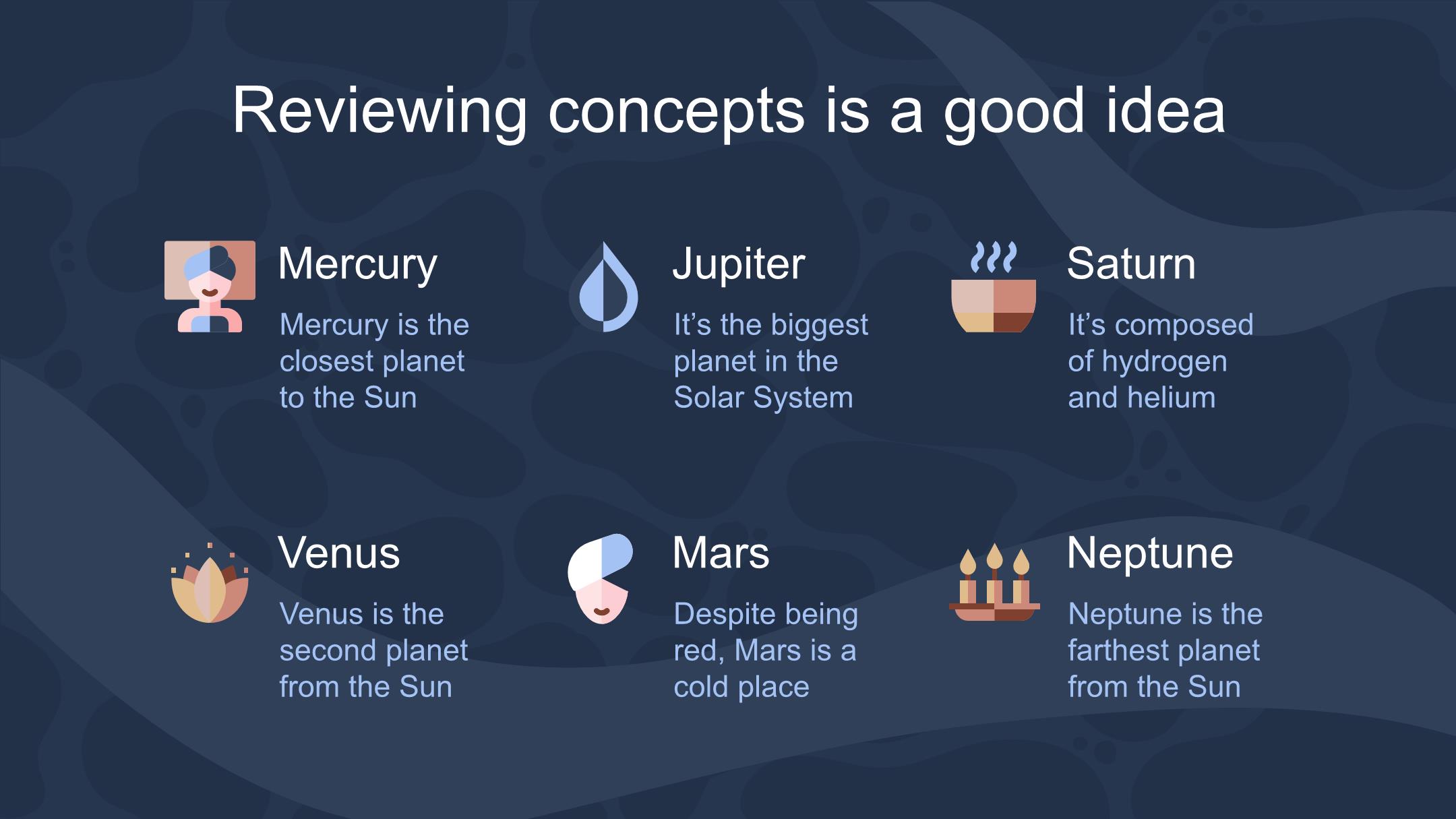 Reviewing concepts is a good idea

Mercury

Mercury is the closest planet to the Sun

Jupiter

It's the biggest planet in the Solar System

Saturn

It's composed of hydrogen and helium

Venus

Venus is the second planet from the Sun

Mars

Despite being red, Mars is a cold place

Neptune

Neptune is the farthest planet from the Sun